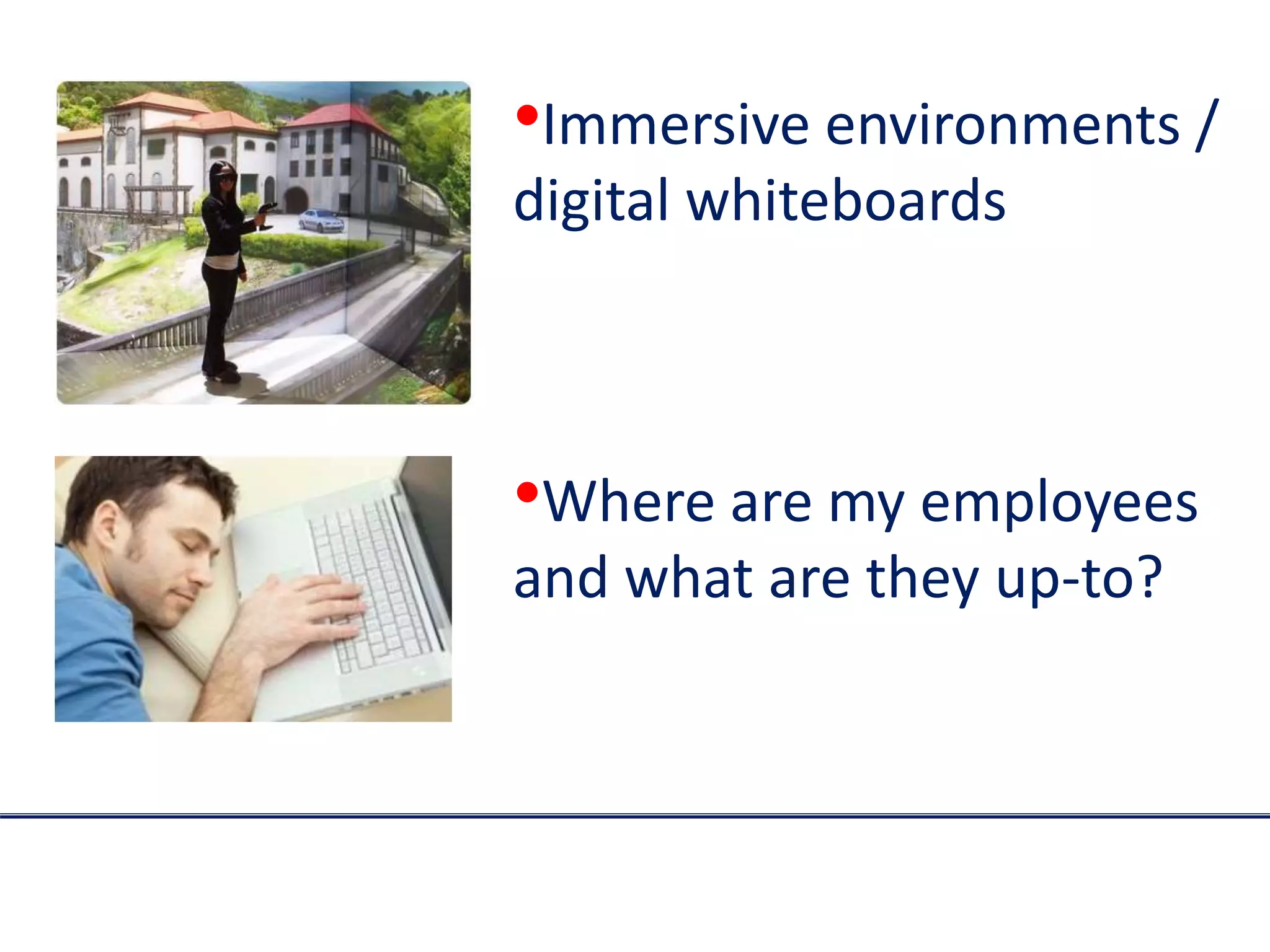 •Immersive environments / digital whiteboards

•Where are my employees and what are they up-to?